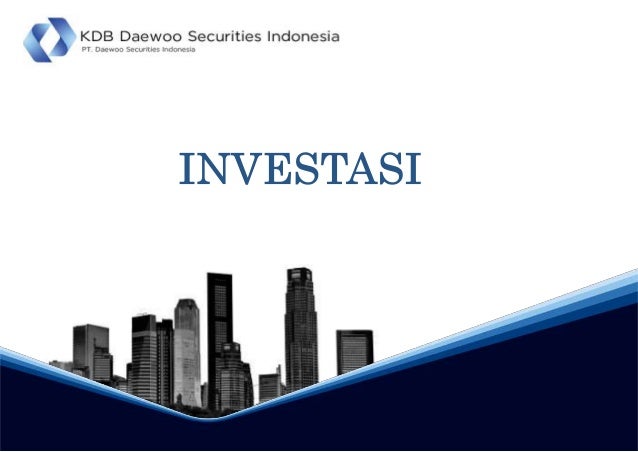 KDB Daewoo Securities Indonesia
PT. Daewoo Securities Indonesia

INVESTASI